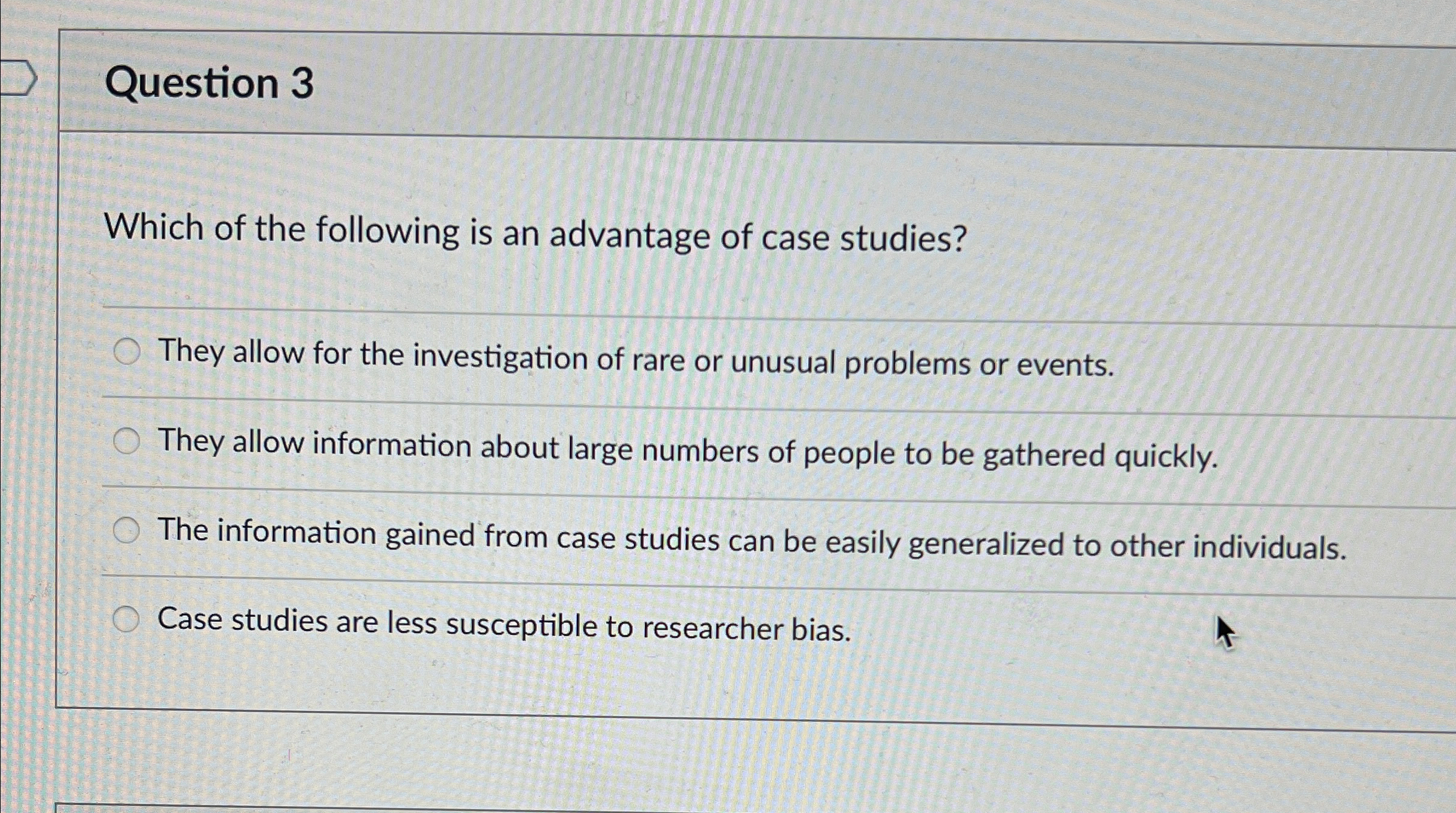 Question 3

Which of the following is an advantage of case studies?

They allow for the investigation of rare or unusual problems or events.

They allow information about large numbers of people to be gathered quickly.

The information gained from case studies can be easily generalized to other individuals.

Case studies are less susceptible to researcher bias.